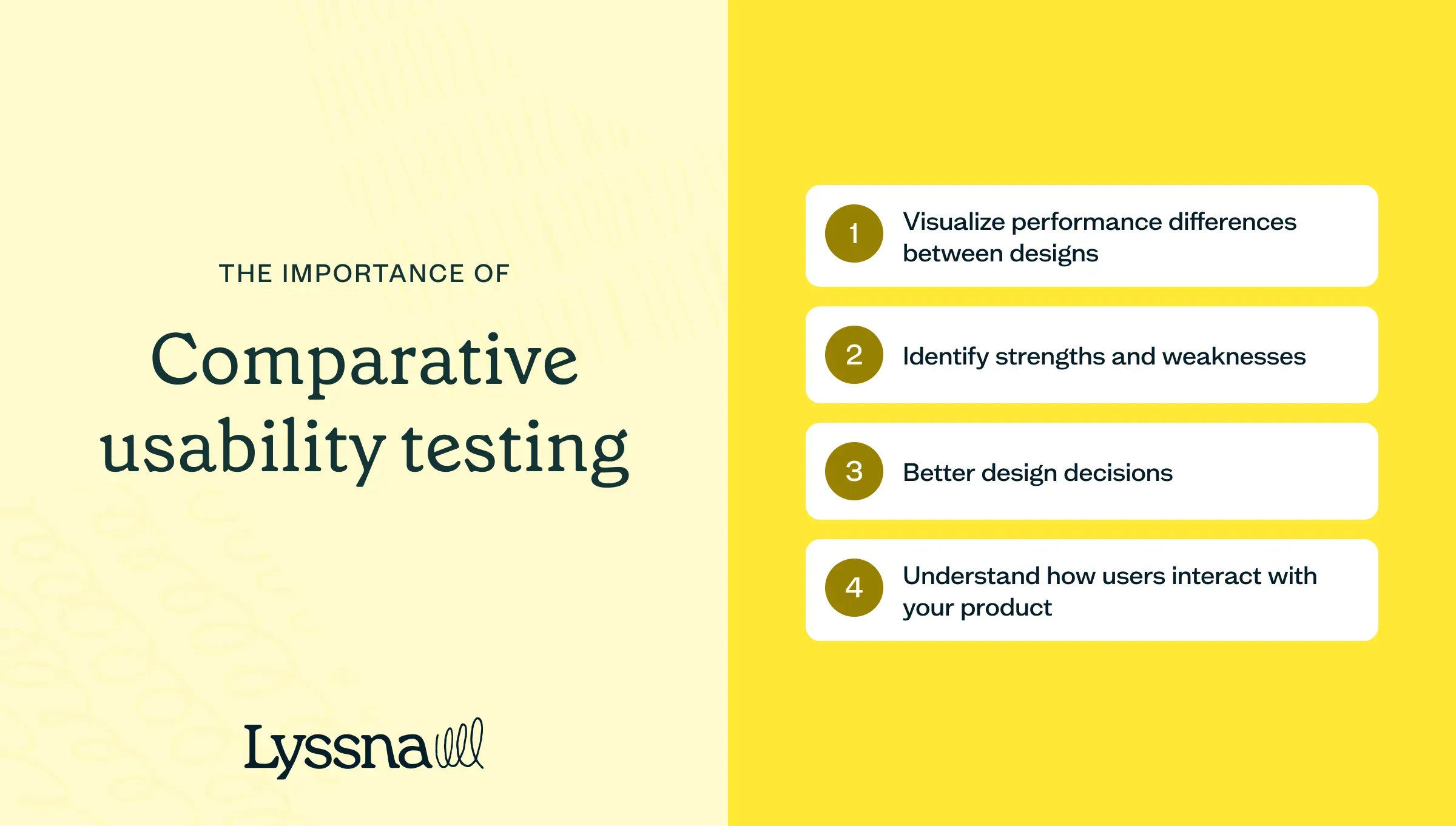 THE IMPORTANCE OF

Comparative usability testing

Lyssna

1 Visualize performance differences between designs

2 Identify strengths and weaknesses

3 Better design decisions

4 Understand how users interact with your product